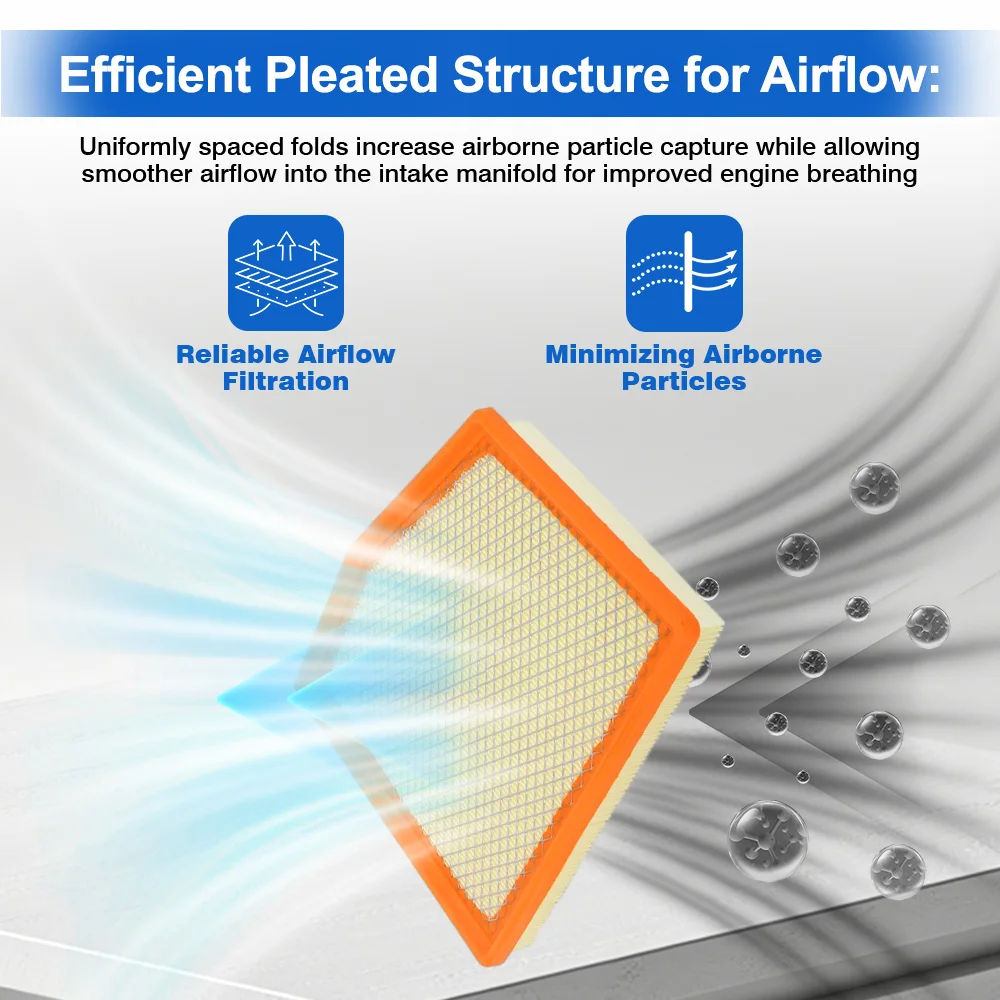 Efficient Pleated Structure for Airflow:

Uniformly spaced folds increase airborne particle capture while allowing smoother airflow into the intake manifold for improved engine breathing

Reliable Airflow Filtration

Minimizing Airborne Particles